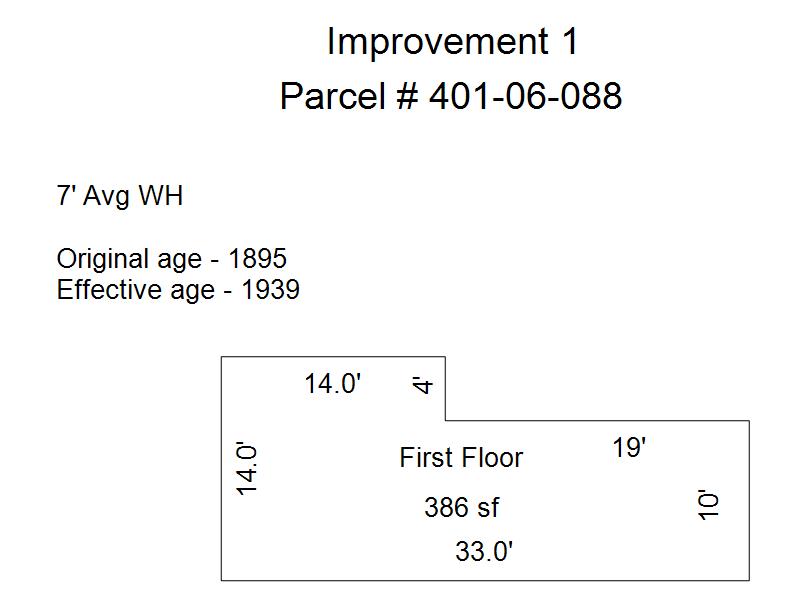 Improvement 1
Parcel # 401-06-088

7' Avg WH

Original age - 1895
Effective age - 1939

14.0'
4'
14.0'
First Floor
19'
386 sf
10'
33.0'